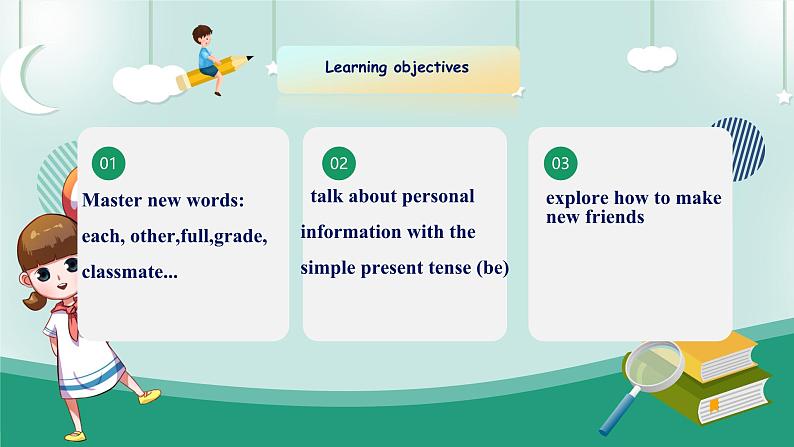 Learning objectives

01

Master new words: each, other,full,grade, classmate...

02

talk about personal information with the simple present tense (be)

03

explore how to make new friends